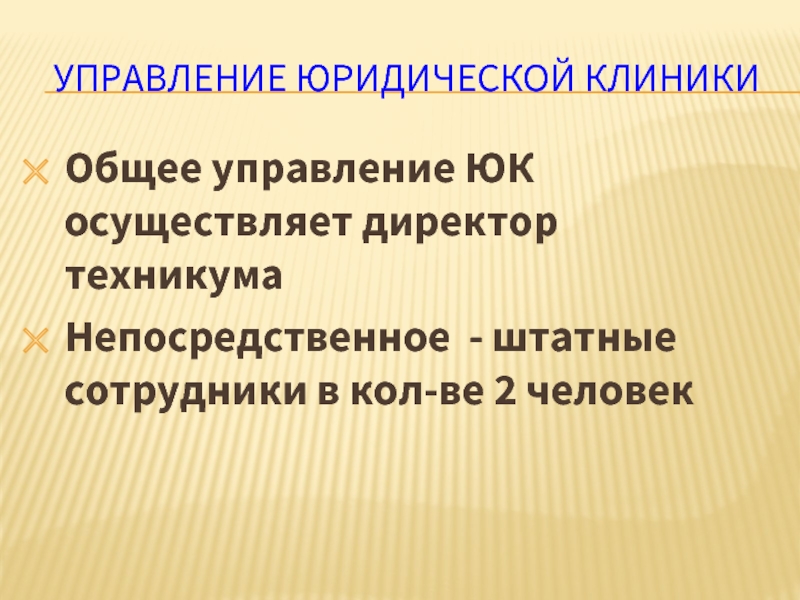 УПРАВЛЕНИЕ ЮРИДИЧЕСКОЙ КЛИНИКИ

Общее управление ЮК осуществляет директор техникума

Непосредственное - штатные сотрудники в кол-ве 2 человек